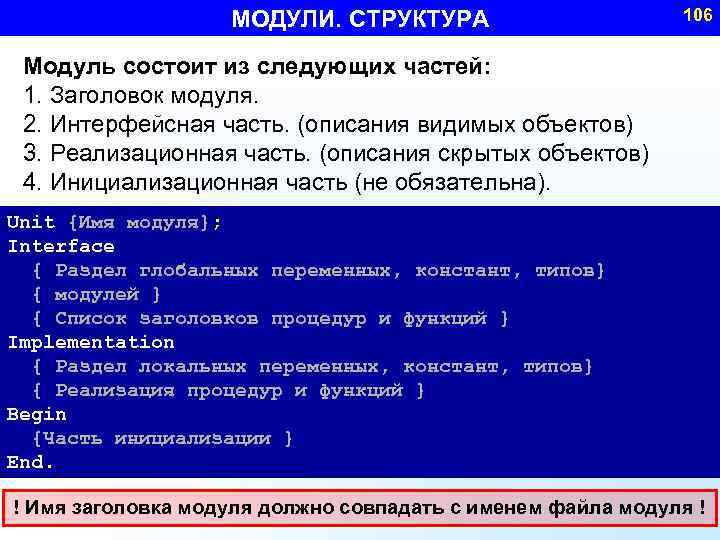 МОДУЛИ. СТРУКТУРА

106

Модуль состоит из следующих частей:
1. Заголовок модуля.
2. Интерфейсная часть. (описания видимых объектов)
3. Реализационная часть. (описания скрытых объектов)
4. Инициализационная часть (не обязательна).

Unit {Имя модуля};
Interface
{ Раздел глобальных переменных, констант, типов}
{ модулей }
{ Список заголовков процедур и функций }
Implementation
{ Раздел локальных переменных, констант, типов}
{ Реализация процедур и функций }
Begin
{Часть инициализации }
End.

! Имя заголовка модуля должно совпадать с именем файла модуля !